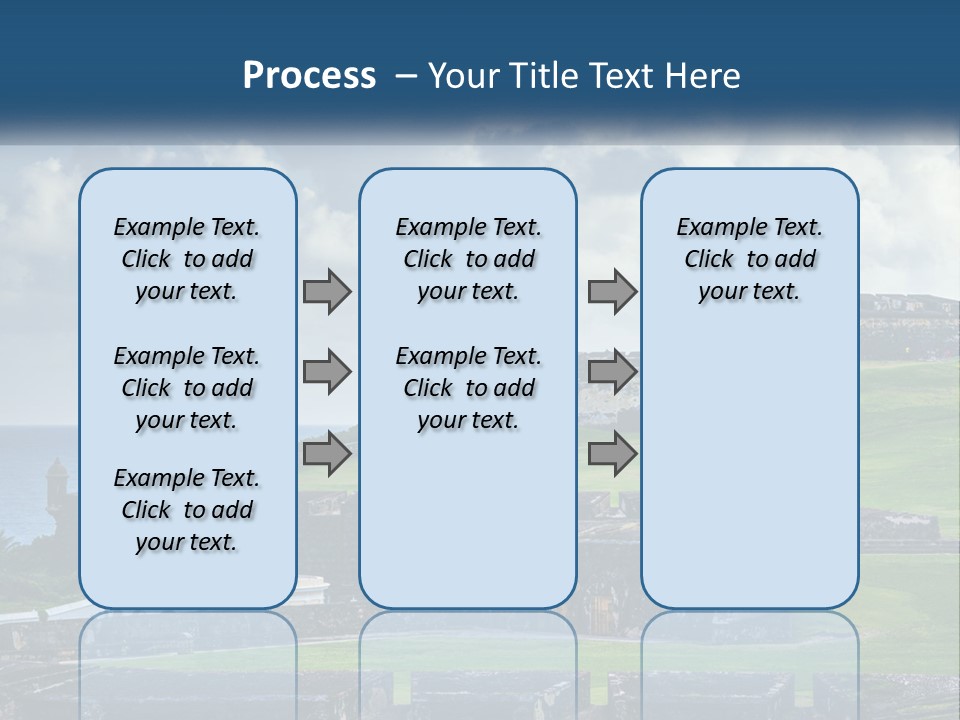 Process – Your Title Text Here

Example Text. Click to add your text.

Example Text. Click to add your text.

Example Text. Click to add your text.

Example Text. Click to add your text.

Example Text. Click to add your text.

Example Text. Click to add your text.